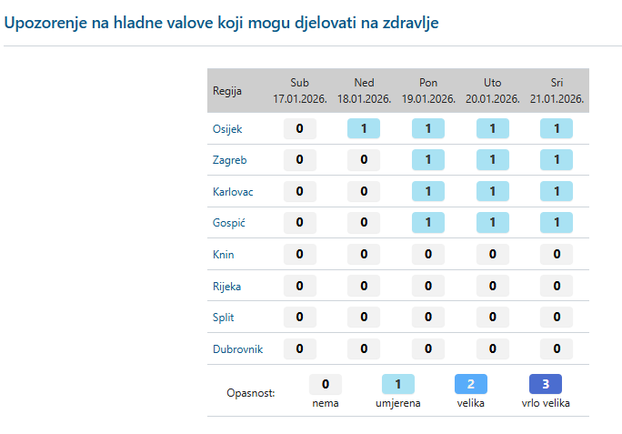 Upozorenje na hladne valove koji mogu djelovati na zdravlje

| Regija | Sub 17.01.2026. | Ned 18.01.2026. | Pon 19.01.2026. | Uto 20.01.2026. | Sri 21.01.2026. |
|---|---|---|---|---|---|
| Osijek | 0 | 1 | 1 | 1 | 1 |
| Zagreb | 0 | 0 | 1 | 1 | 1 |
| Karlovac | 0 | 0 | 1 | 1 | 1 |
| Gospić | 0 | 0 | 1 | 1 | 1 |
| Knin | 0 | 0 | 0 | 0 | 0 |
| Rijeka | 0 | 0 | 0 | 0 | 0 |
| Split | 0 | 0 | 0 | 0 | 0 |
| Dubrovnik | 0 | 0 | 0 | 0 | 0 |

Opasnost: 0 nema 1 umjerena 2 velika 3 vrlo velika